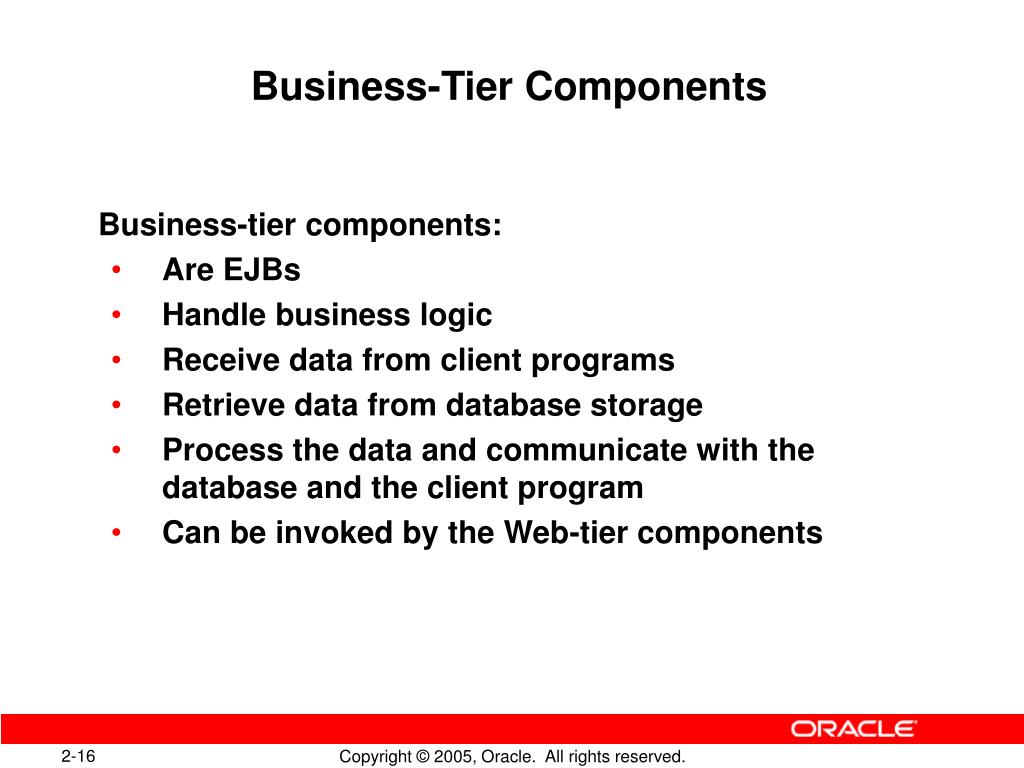 Business-Tier Components

Business-tier components:
• Are EJBs
• Handle business logic
• Receive data from client programs
• Retrieve data from database storage
• Process the data and communicate with the database and the client program
• Can be invoked by the Web-tier components

ORACLE

2-16

Copyright © 2005, Oracle. All rights reserved.